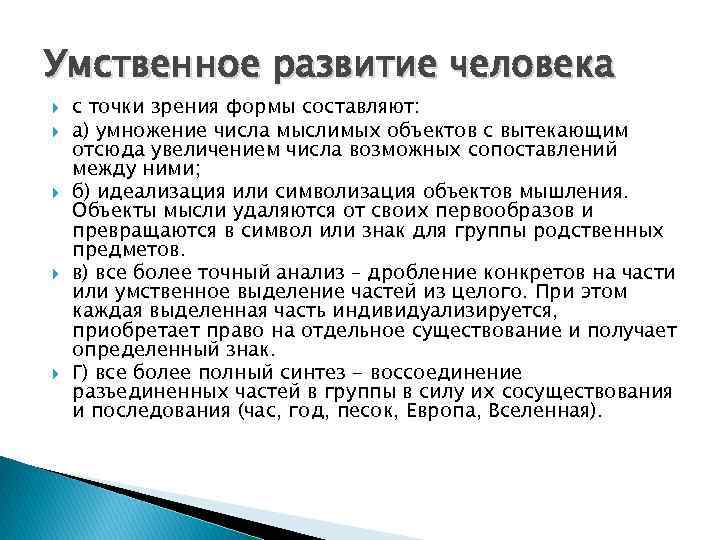 Умственное развитие человека

с точки зрения формы составляют:

а) умножение числа мыслимых объектов с вытекающим отсюда увеличением числа возможных сопоставлений между ними;

б) идеализация или символизация объектов мышления. Объекты мысли удаляются от своих первообразов и превращаются в символ или знак для группы родственных предметов.

в) все более точный анализ – дробление конкретов на части или умственное выделение частей из целого. При этом каждая выделенная часть индивидуализируется, приобретает право на отдельное существование и получает определенный знак.

Г) все более полный синтез - воссоединение разъединенных частей в группы в силу их сосуществования и последования (час, год, песок, Европа, Вселенная).